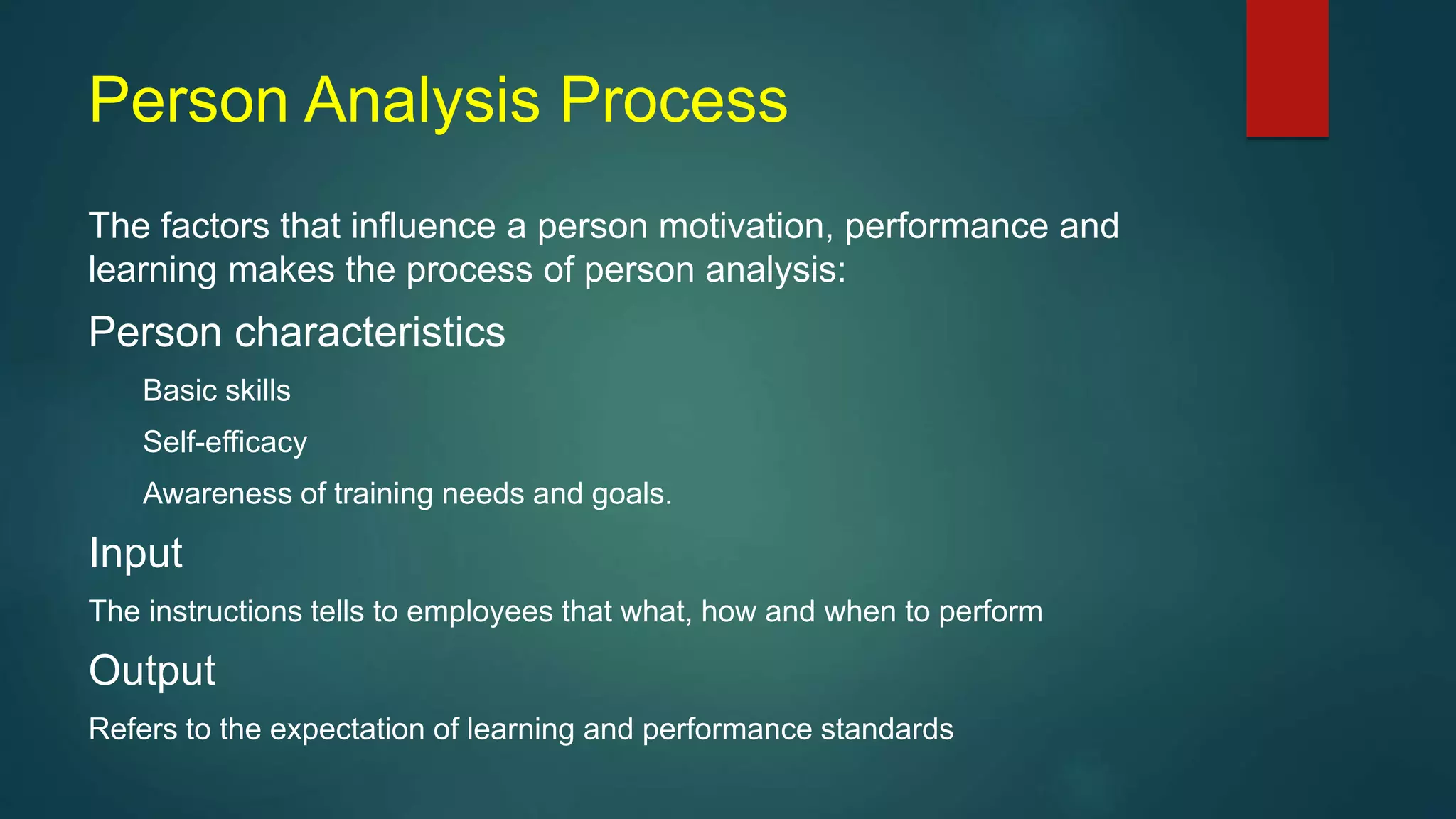 Person Analysis Process

The factors that influence a person motivation, performance and learning makes the process of person analysis:

Person characteristics

Basic skills

Self-efficacy

Awareness of training needs and goals.

Input

The instructions tells to employees that what, how and when to perform

Output

Refers to the expectation of learning and performance standards